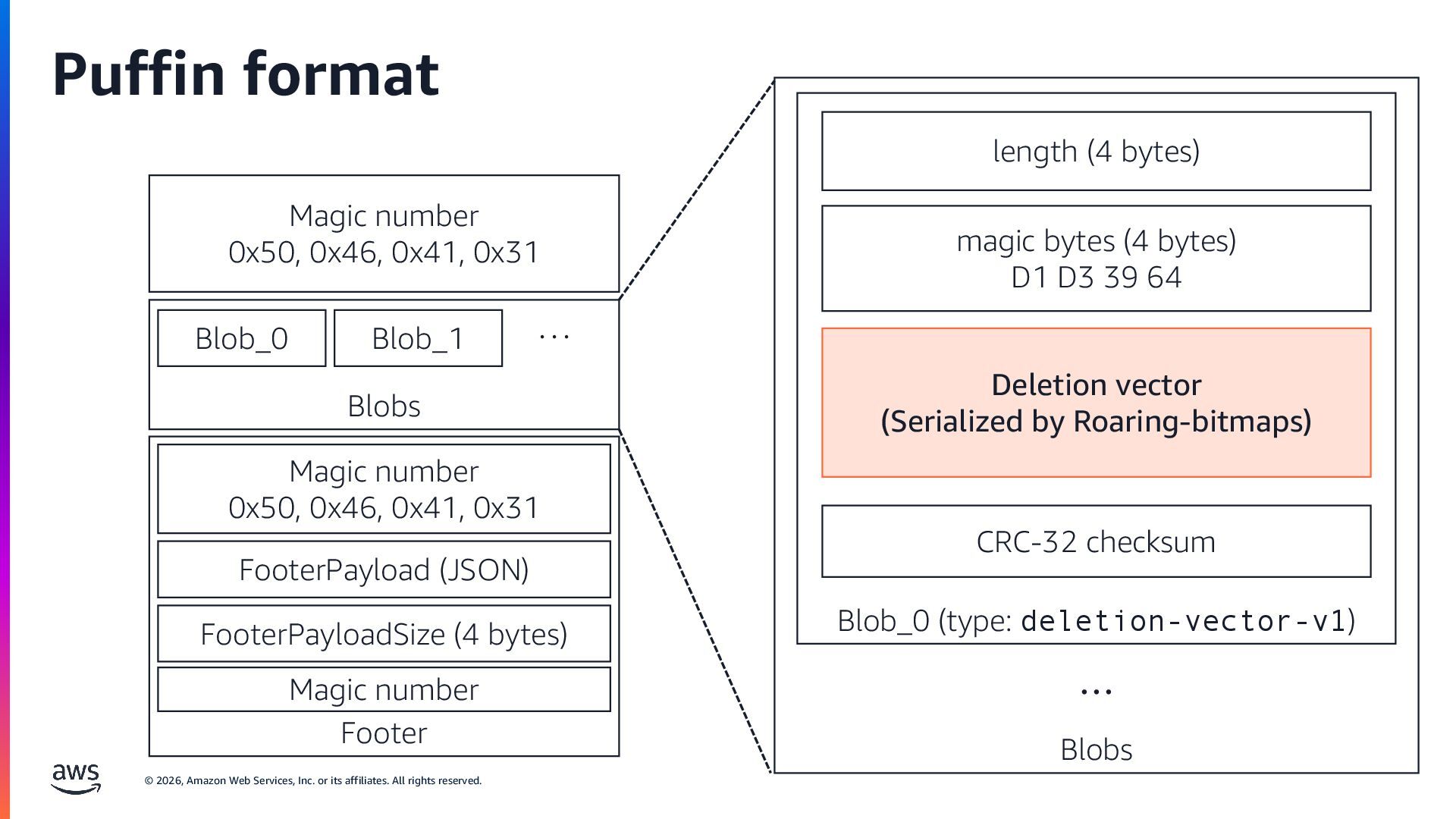 Puffin format

Magic number
0x50, 0x46, 0x41, 0x31

Blob_0

Blob_1

...

Blobs

Magic number
0x50, 0x46, 0x41, 0x31

FooterPayload (JSON)

FooterPayloadSize (4 bytes)

Magic number

Footer

length (4 bytes)

magic bytes (4 bytes)
D1 D3 39 64

Deletion vector
(Serialized by Roaring-bitmaps)

CRC-32 checksum

Blob_0 (type: deletion-vector-v1)

...

Blobs

aws

© 2026, Amazon Web Services, Inc. or its affiliates. All rights reserved.